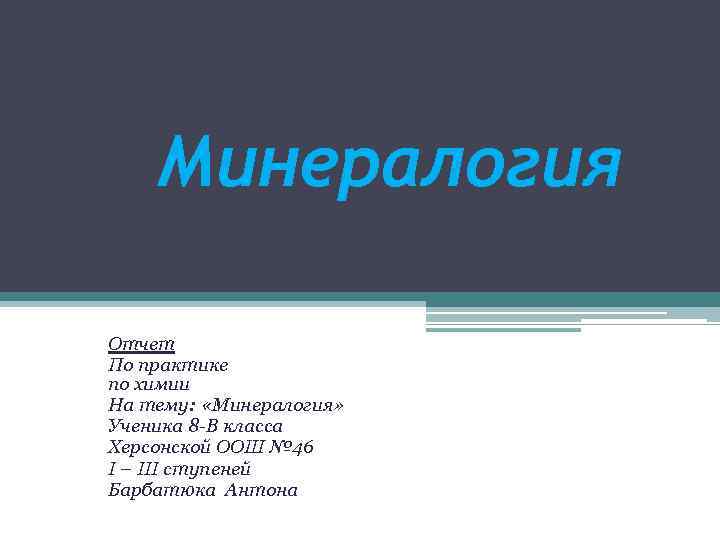 Минералогия

Отчет
По практике
по химии
На тему: «Минералогия»
Ученика 8-В класса
Херсонской ООШ №46
I – III ступеней
Барбатюка Антона